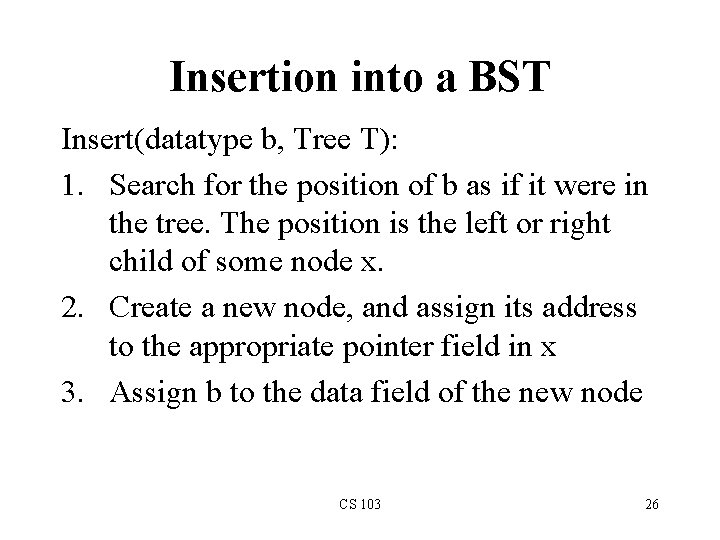 Insertion into a BST

Insert(datatype b, Tree T):

1. Search for the position of b as if it were in the tree. The position is the left or right child of some node x.
2. Create a new node, and assign its address to the appropriate pointer field in x
3. Assign b to the data field of the new node

CS 103

26